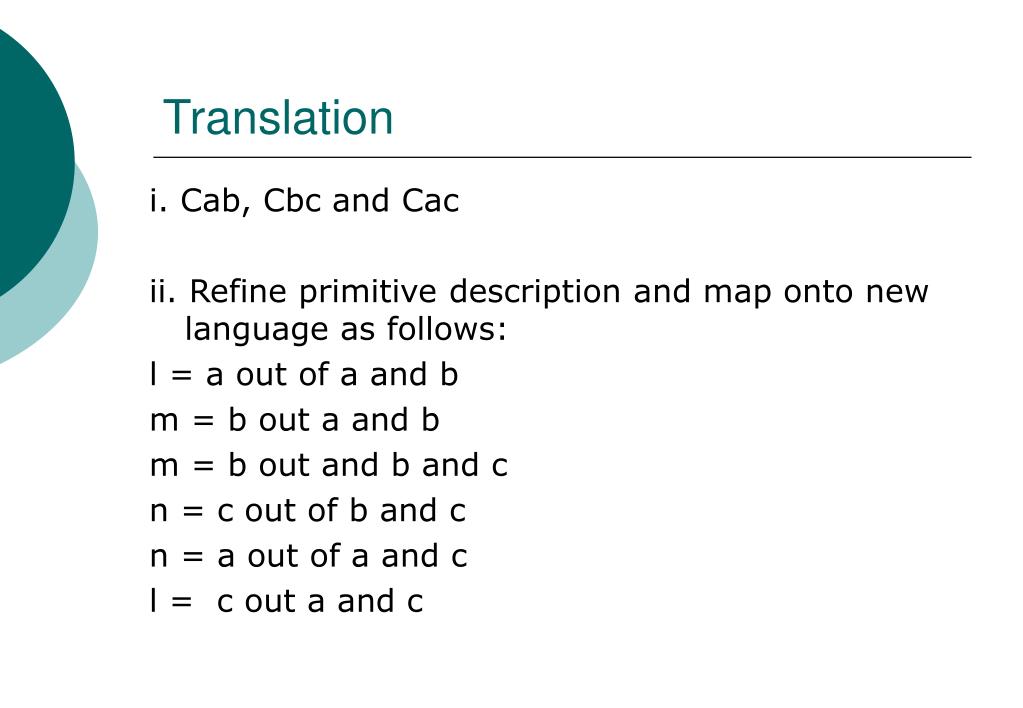 Translation

i. Cab, Cbc and Cac

ii. Refine primitive description and map onto new language as follows:

l = a out of a and b

m = b out a and b

m = b out and b and c

n = c out of b and c

n = a out of a and c

l =  c out a and c